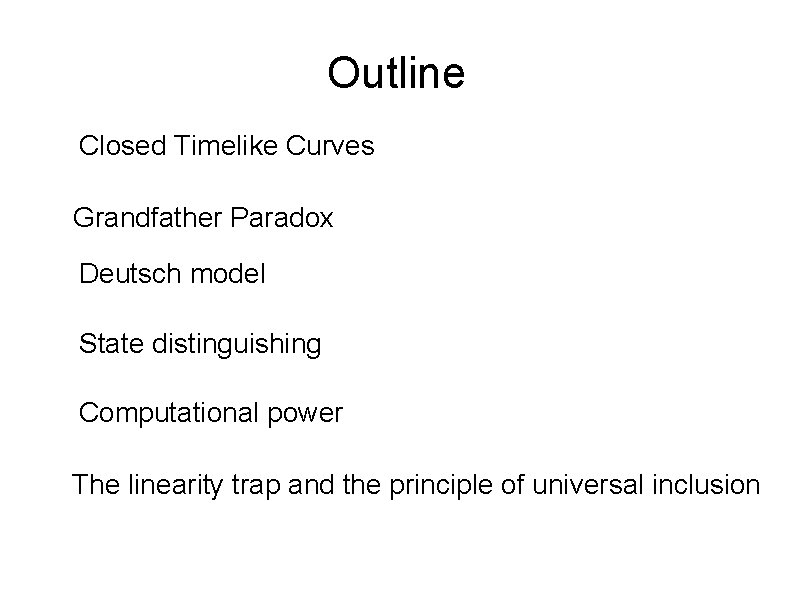 Outline

Closed Timelike Curves

Grandfather Paradox

Deutsch model

State distinguishing

Computational power

The linearity trap and the principle of universal inclusion